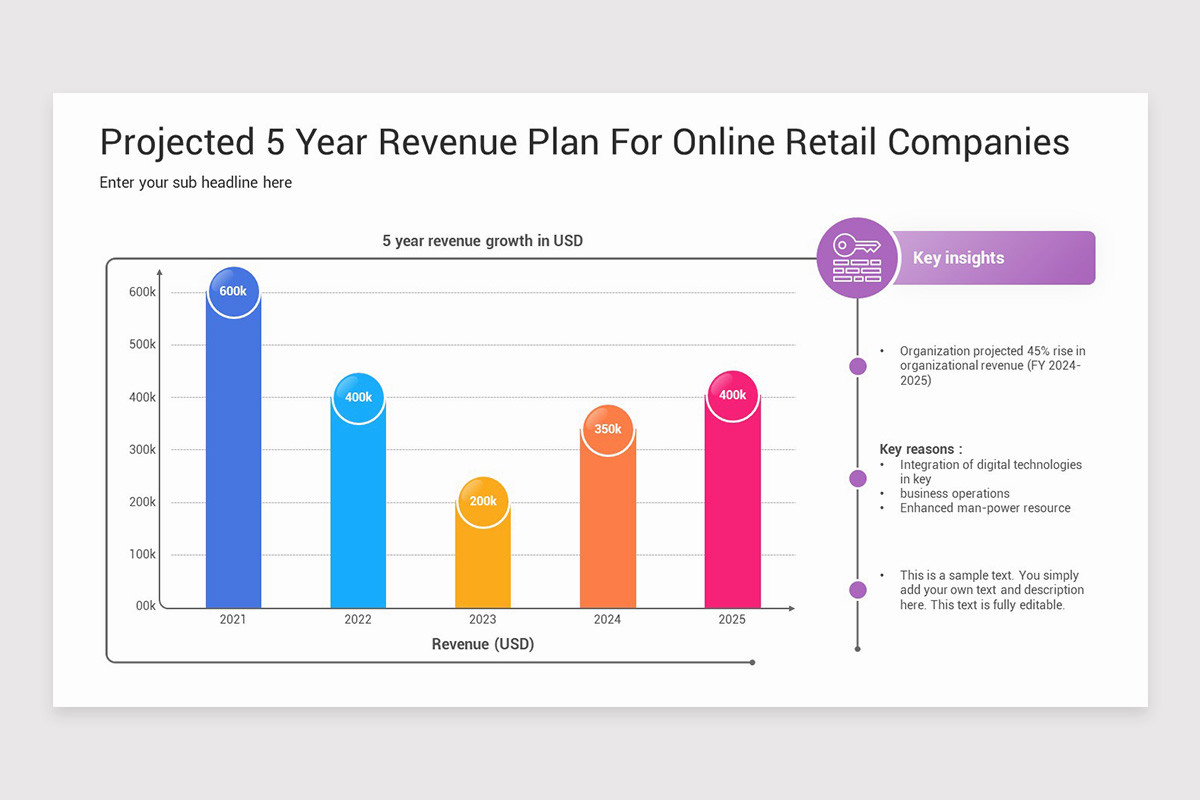 Projected 5 Year Revenue Plan For Online Retail Companies

Enter your sub headline here

5 year revenue growth in USD

600k
500k
400k
300k
200k
100k
00k

600k
400k
200k
350k
400k

2021
2022
2023
2024
2025

Revenue (USD)

Key insights

• Organization projected 45% rise in organizational revenue (FY 2024-2025)

Key reasons :
• Integration of digital technologies in key
• business operations
• Enhanced man-power resource

• This is a sample text. You simply add your own text and description here. This text is fully editable.